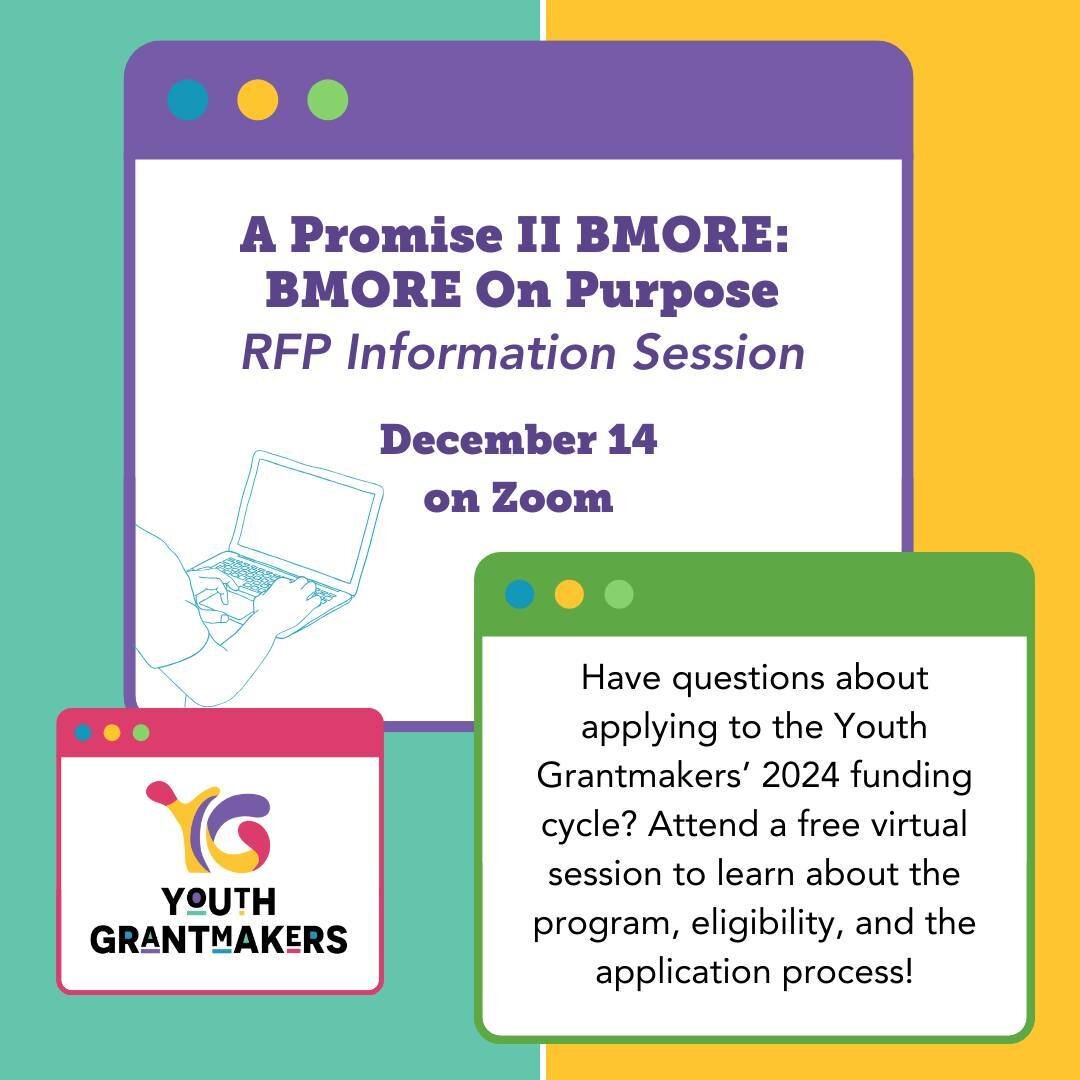 A Promise II BMORE:
BMORE On Purpose
RFP Information Session

December 14
on Zoom

Have questions about applying to the Youth Grantmakers' 2024 funding cycle? Attend a free virtual session to learn about the program, eligibility, and the application process!

YG
YOUTH
GRANTMAKERS